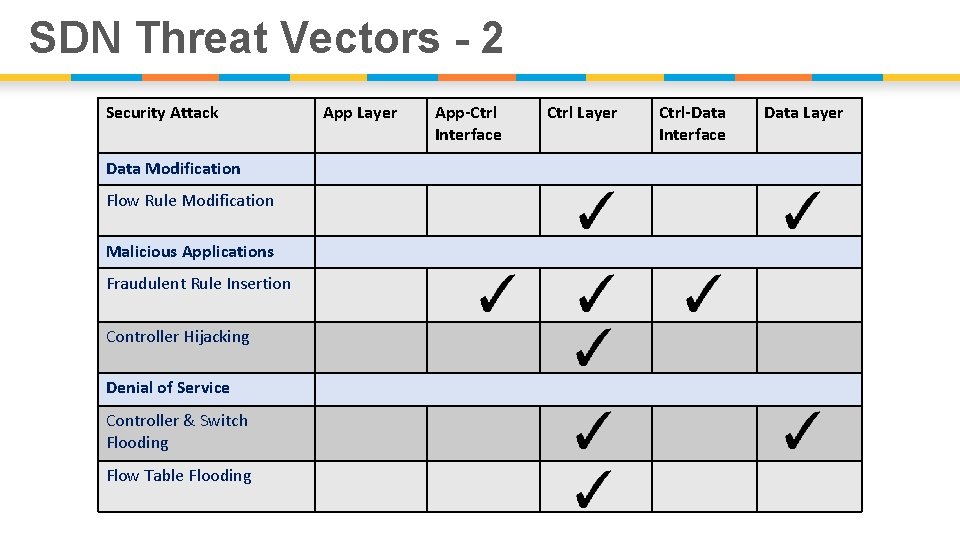 SDN Threat Vectors - 2

| Security Attack | App Layer | App-Ctrl Interface | Ctrl Layer | Ctrl-Data Interface | Data Layer |
|---|---|---|---|---|---|
| Data Modification | | | | | |
| Flow Rule Modification | | | ✓ | | ✓ |
| Malicious Applications | | | | | |
| Fraudulent Rule Insertion | | ✓ | ✓ | ✓ | |
| Controller Hijacking | | | ✓ | | |
| Denial of Service | | | | | |
| Controller & Switch Flooding | | | ✓ | | ✓ |
| Flow Table Flooding | | | ✓ | | |